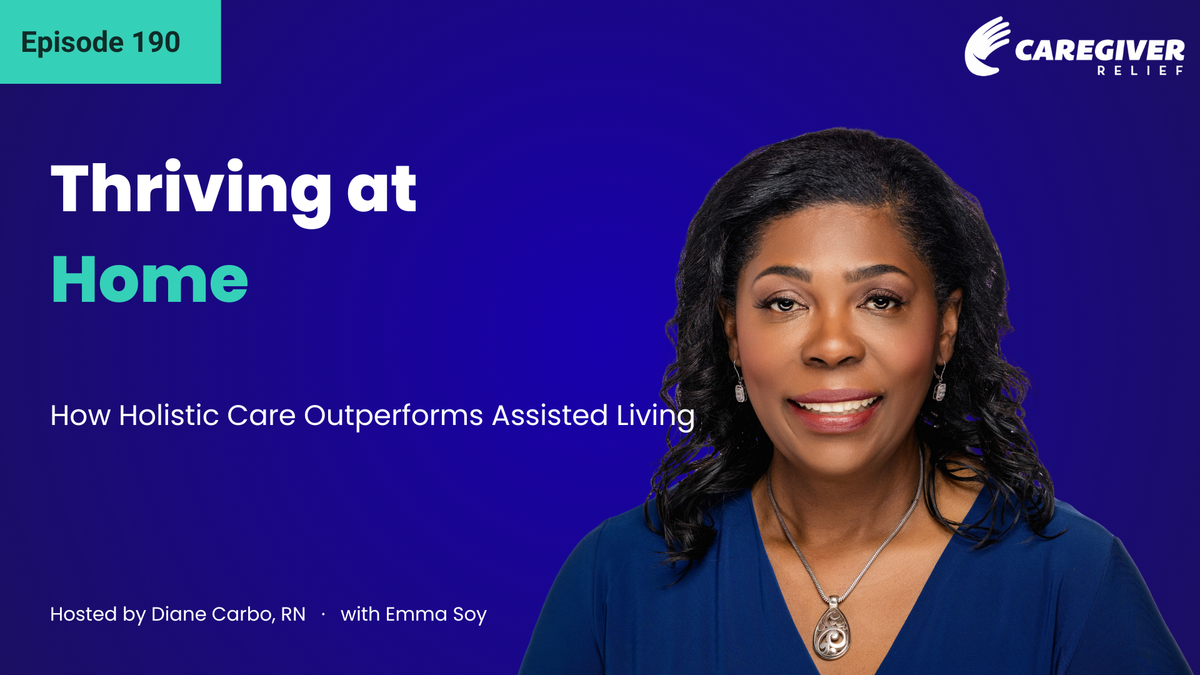 Episode 190

CAREGIVER
RELIEF

Thriving at Home

How Holistic Care Outperforms Assisted Living

Hosted by Diane Carbo, RN · with Emma Soy